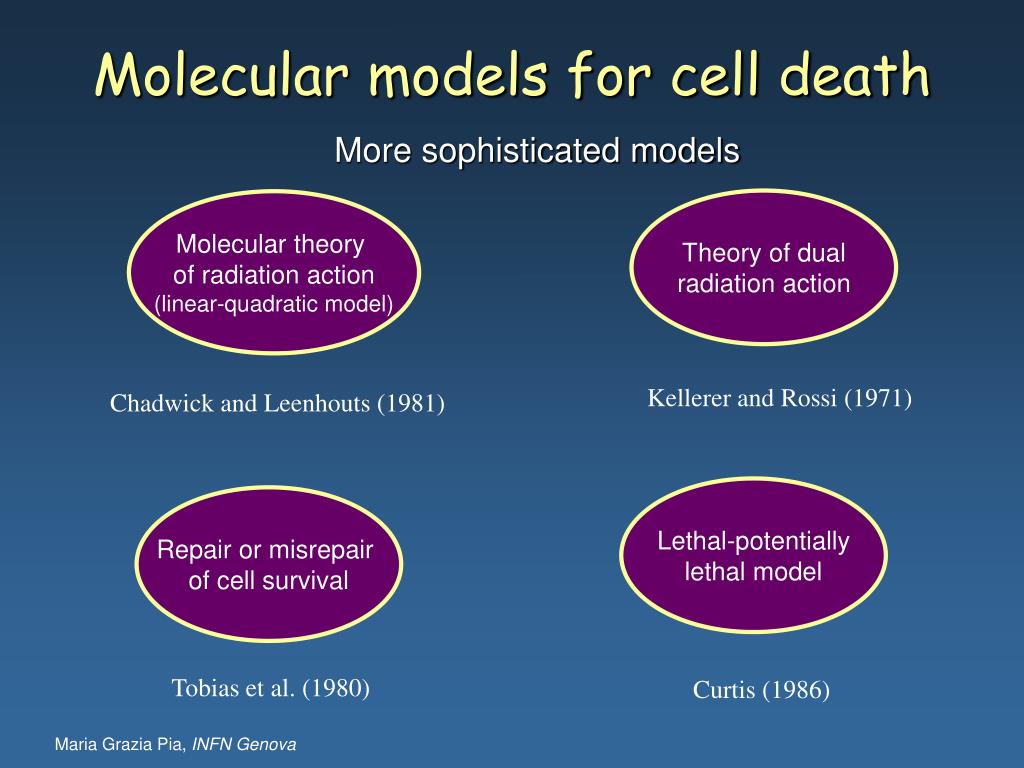 Molecular models for cell death

More sophisticated models

Molecular theory of radiation action (linear-quadratic model)

Chadwick and Leenhouts (1981)

Theory of dual radiation action

Kellerer and Rossi (1971)

Repair or misrepair of cell survival

Tobias et al. (1980)

Lethal-potentially lethal model

Curtis (1986)

Maria Grazia Pia, INFN Genova